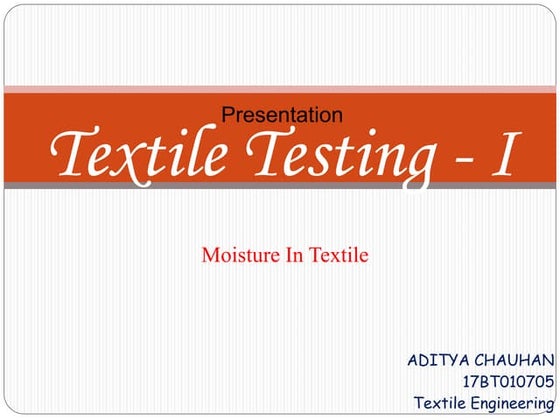 Presentation
Textile Testing - I

Moisture In Textile

ADITYA CHAUHAN
17BT010705
Textile Engineering